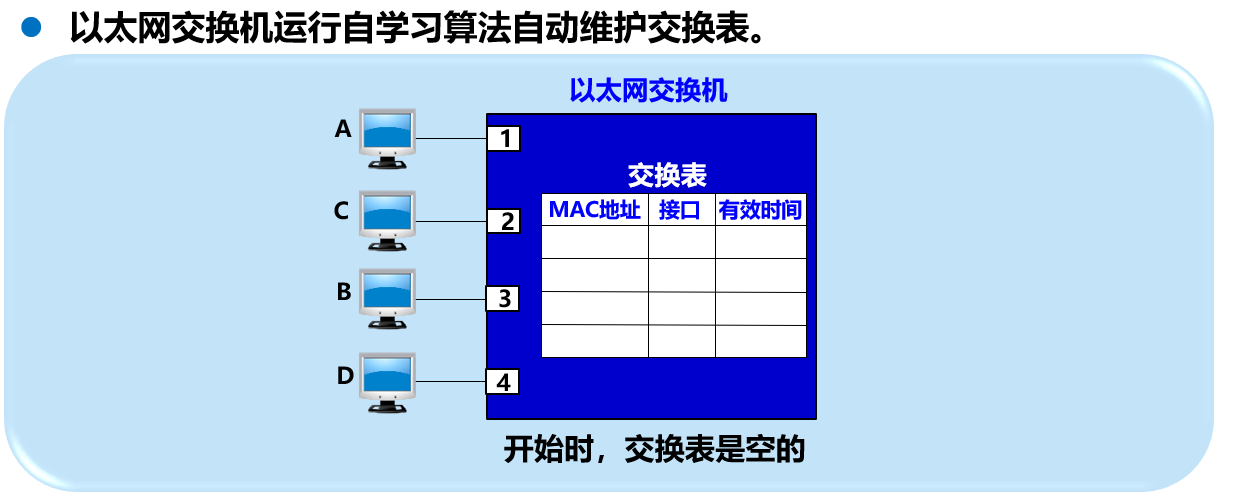 以太网交换机运行自学习算法自动维护交换表。

以太网交换机

A
C
B
D

1
2
3
4

交换表

| MAC地址 | 接口 | 有效时间 |
|---|---|---|
| | | |
| | | |
| | | |
| | | |

开始时，交换表是空的